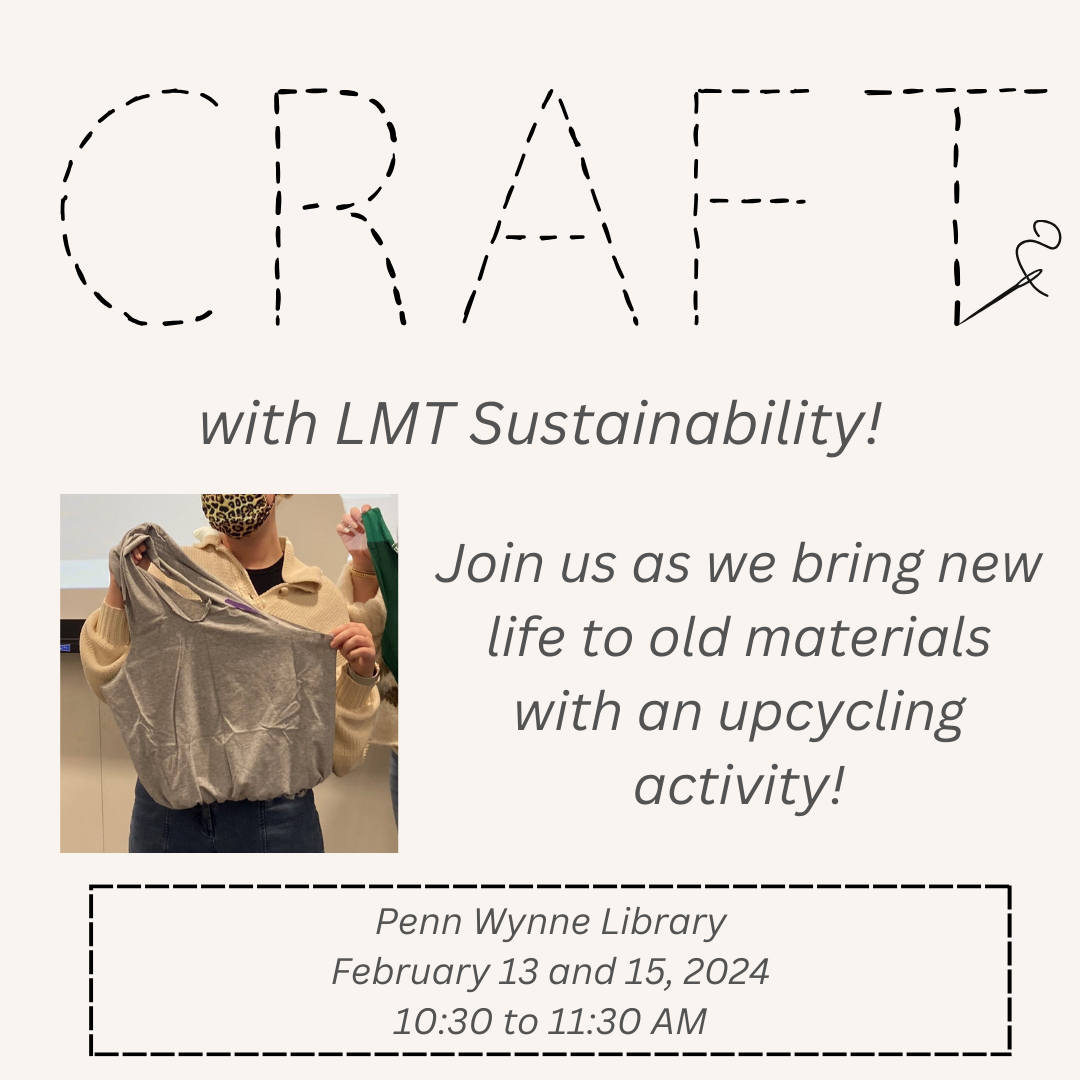 CRAFT

with LMT Sustainability!

Join us as we bring new life to old materials with an upcycling activity!

Penn Wynne Library
February 13 and 15, 2024
10:30 to 11:30 AM